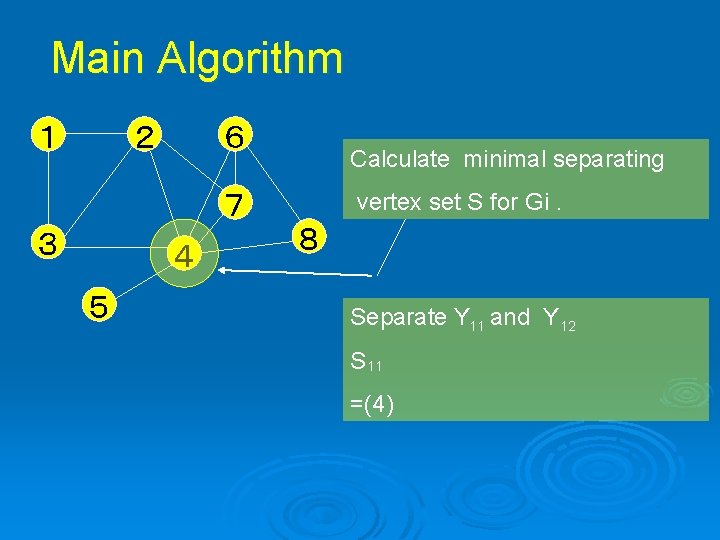 Main Algorithm

1
2
6
7
3
4
8
5

Calculate minimal separating vertex set S for Gi .

Separate $Y_{11}$ and $Y_{12}$

$S_{11}$

=(4)